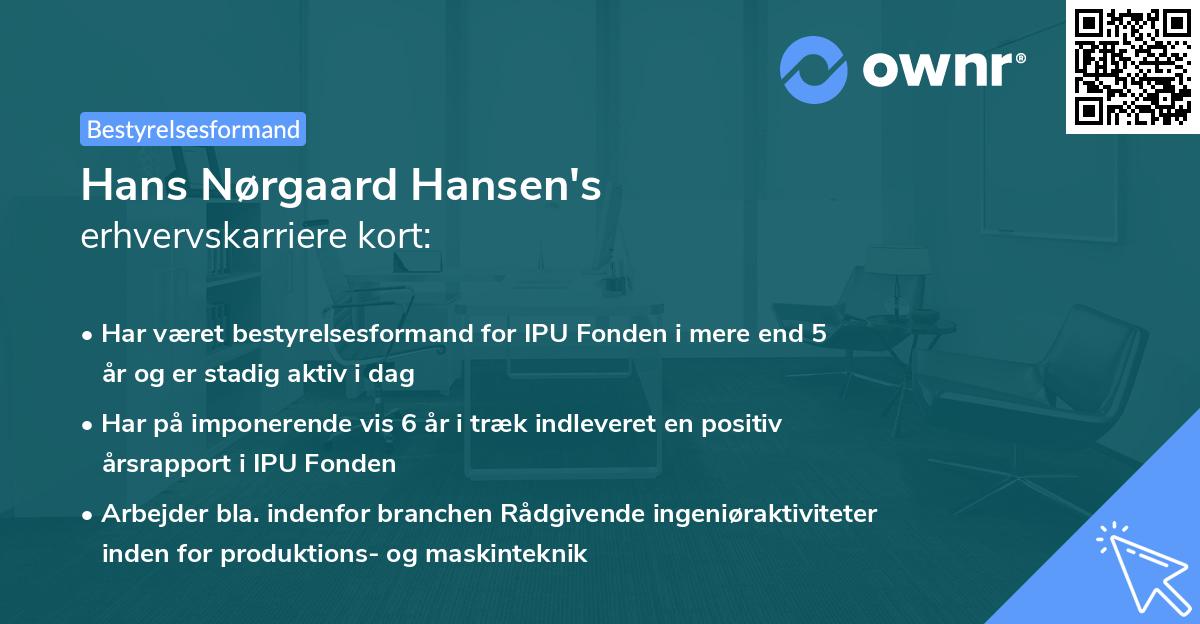 ownr®

Bestyrelsesformand

Hans Nørgaard Hansen's
erhvervskarriere kort:

• Har været bestyrelsesformand for IPU Fonden i mere end 5 år og er stadig aktiv i dag

• Har på imponerende vis 6 år i træk indleveret en positiv årsrapport i IPU Fonden

• Arbejder bla. indenfor branchen Rådgivende ingeniøraktiviteter inden for produktions- og maskinteknik